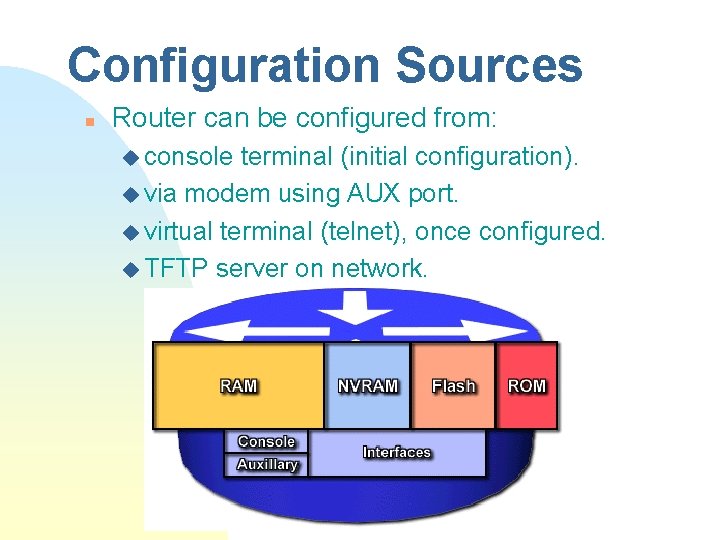 Configuration Sources

Router can be configured from:

console terminal (initial configuration).

via modem using AUX port.

virtual terminal (telnet), once configured.

TFTP server on network.

RAM

NVRAM

Flash

ROM

Console

Auxillary

Interfaces